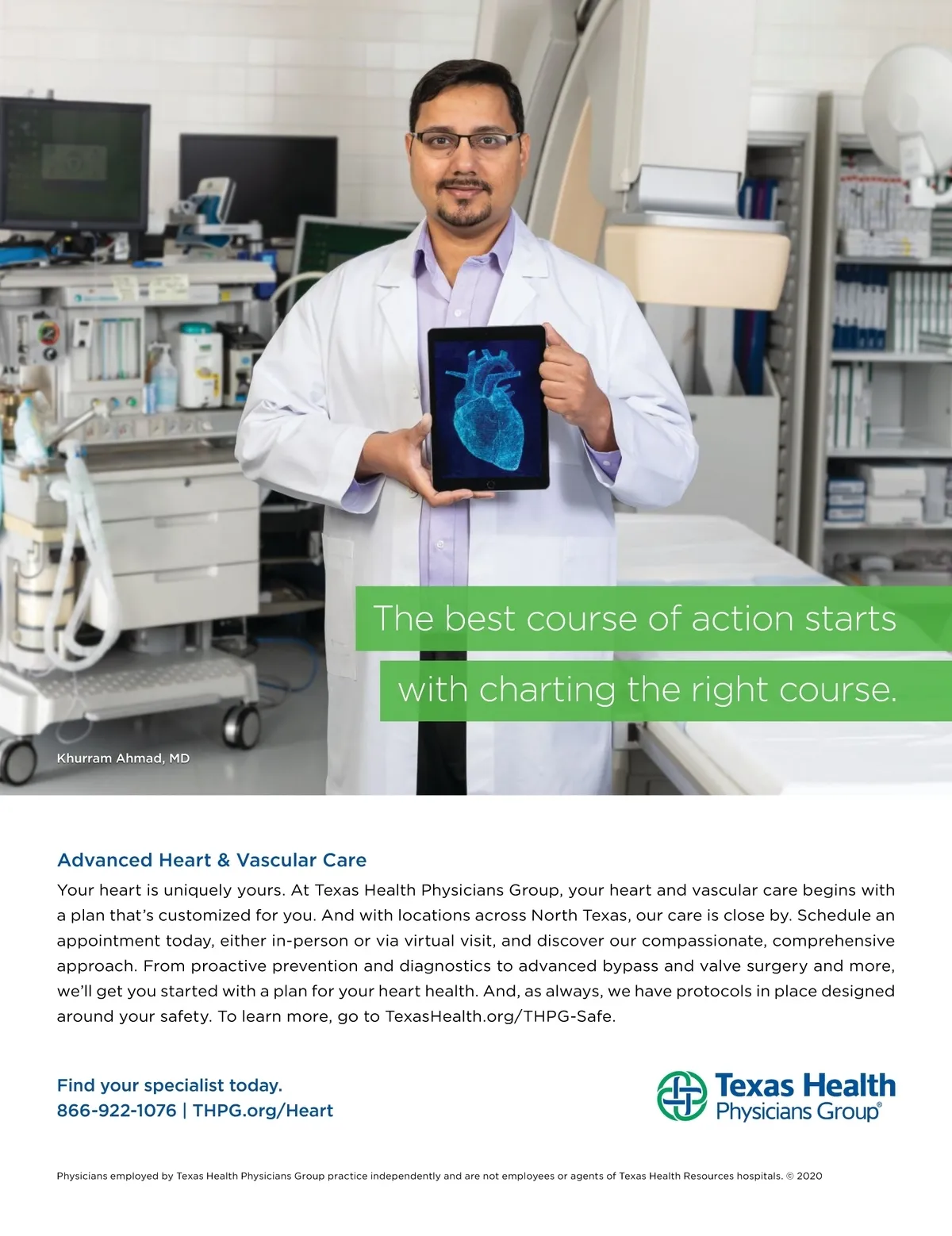 The best course of action starts
with charting the right course.

Khurram Ahmad, MD

Advanced Heart & Vascular Care

Your heart is uniquely yours. At Texas Health Physicians Group, your heart and vascular care begins with a plan that's customized for you. And with locations across North Texas, our care is close by. Schedule an appointment today, either in-person or via virtual visit, and discover our compassionate, comprehensive approach. From proactive prevention and diagnostics to advanced bypass and valve surgery and more, we'll get you started with a plan for your heart health. And, as always, we have protocols in place designed around your safety. To learn more, go to TexasHealth.org/THPG-Safe.

Find your specialist today.
866-922-1076 | THPG.org/Heart

Texas Health
Physicians Group®

Physicians employed by Texas Health Physicians Group practice independently and are not employees or agents of Texas Health Resources hospitals. © 2020